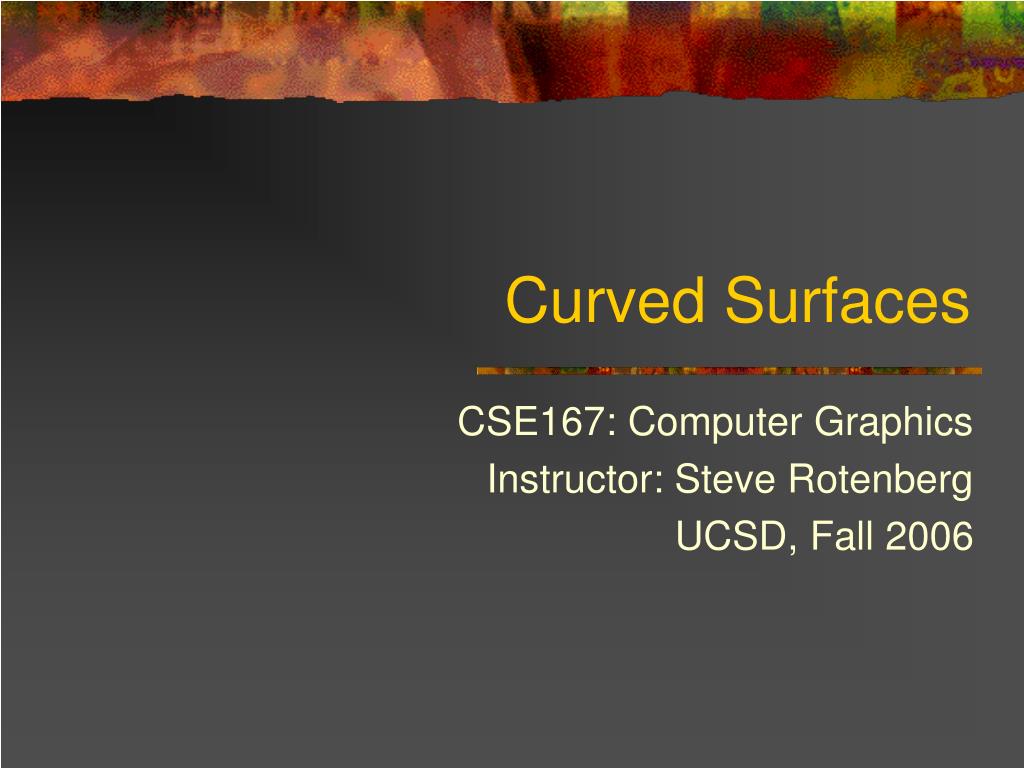 Curved Surfaces

CSE167: Computer Graphics
Instructor: Steve Rotenberg
UCSD, Fall 2006